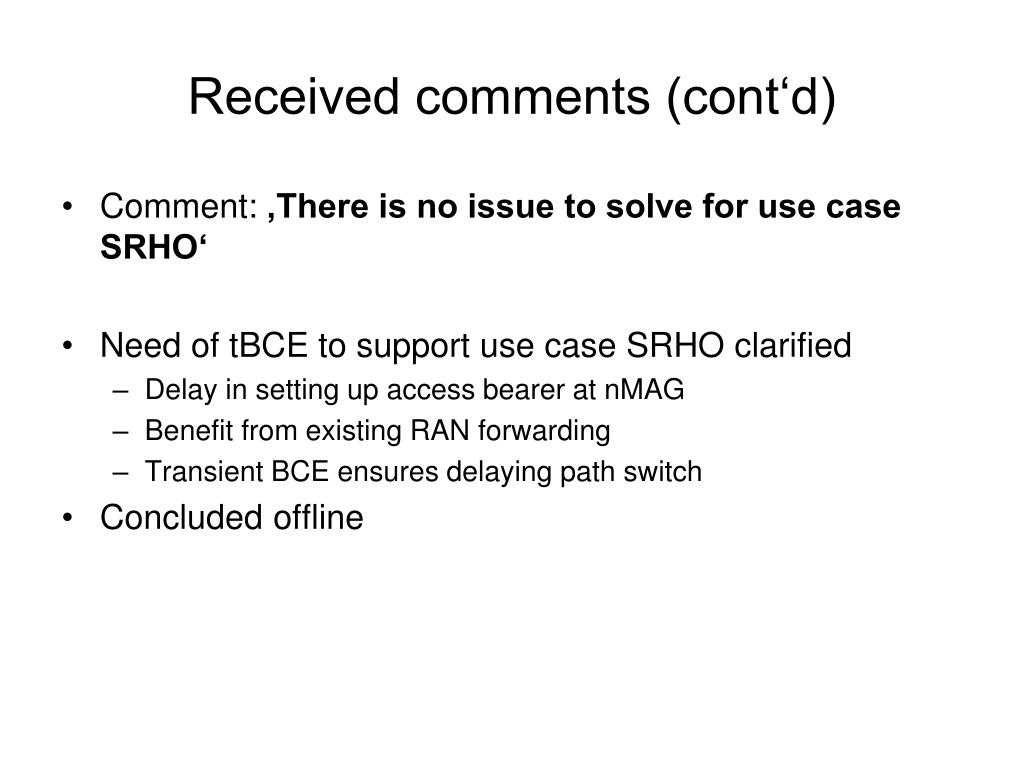 Received comments (cont‘d)

• Comment: ‚There is no issue to solve for use case SRHO‘

• Need of tBCE to support use case SRHO clarified
 – Delay in setting up access bearer at nMAG
 – Benefit from existing RAN forwarding
 – Transient BCE ensures delaying path switch
• Concluded offline